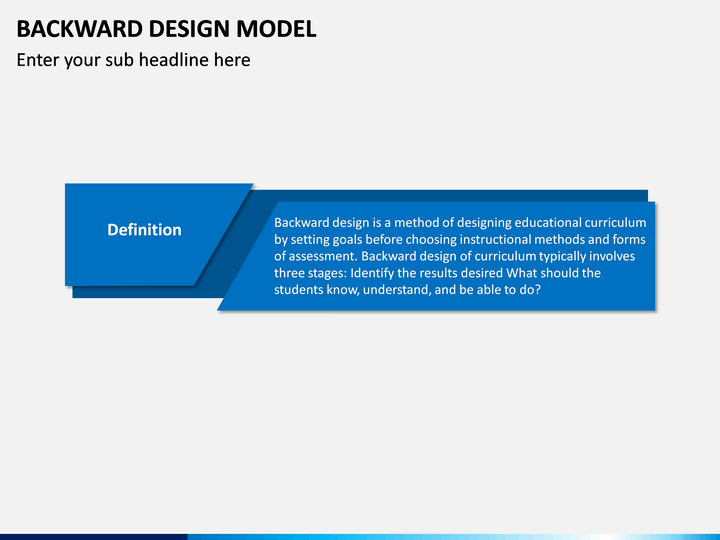 BACKWARD DESIGN MODEL

Enter your sub headline here

Definition

Backward design is a method of designing educational curriculum by setting goals before choosing instructional methods and forms of assessment. Backward design of curriculum typically involves three stages: Identify the results desired What should the students know, understand, and be able to do?